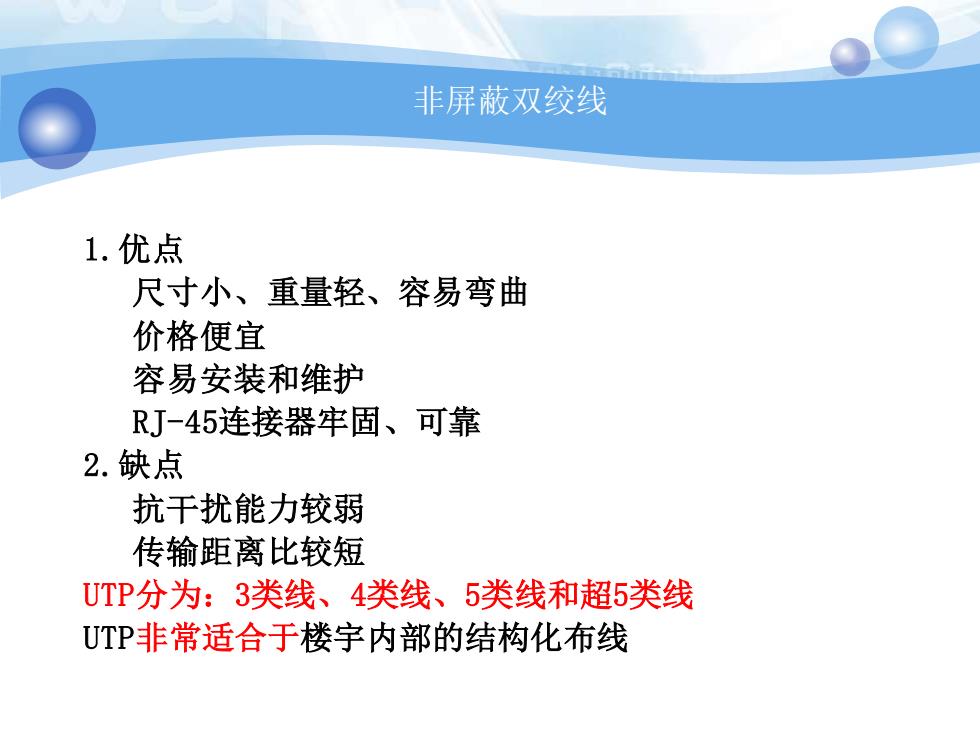 非屏蔽双绞线

1.优点
尺寸小、重量轻、容易弯曲
价格便宜
容易安装和维护
RJ-45连接器牢固、可靠
2.缺点
抗干扰能力较弱
传输距离比较短
UTP分为：3类线、4类线、5类线和超5类线
UTP非常适合于楼宇内部的结构化布线